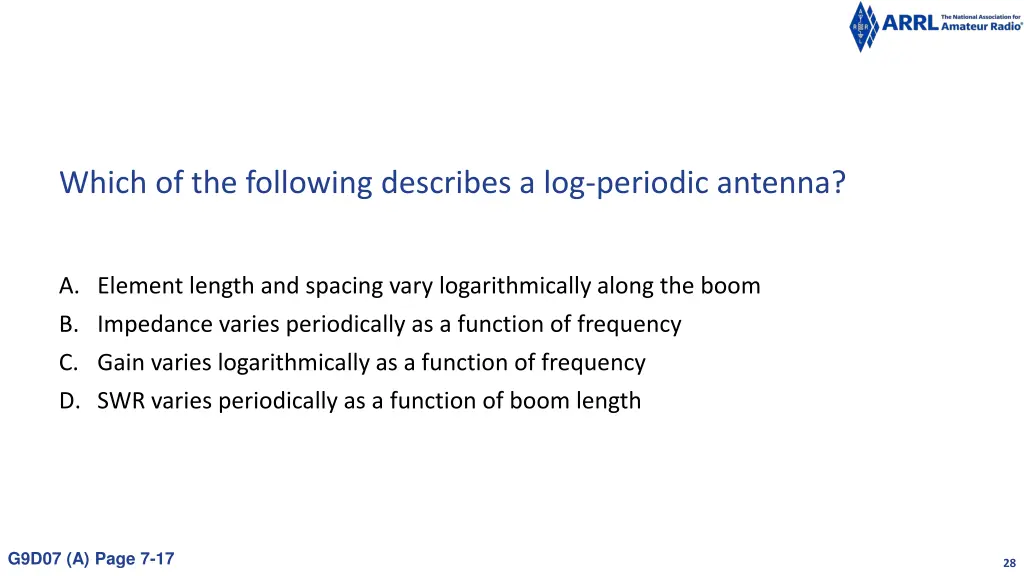 ARRL The National Association for Amateur Radio®

Which of the following describes a log-periodic antenna?

A. Element length and spacing vary logarithmically along the boom
B. Impedance varies periodically as a function of frequency
C. Gain varies logarithmically as a function of frequency
D. SWR varies periodically as a function of boom length

G9D07 (A) Page 7-17

28